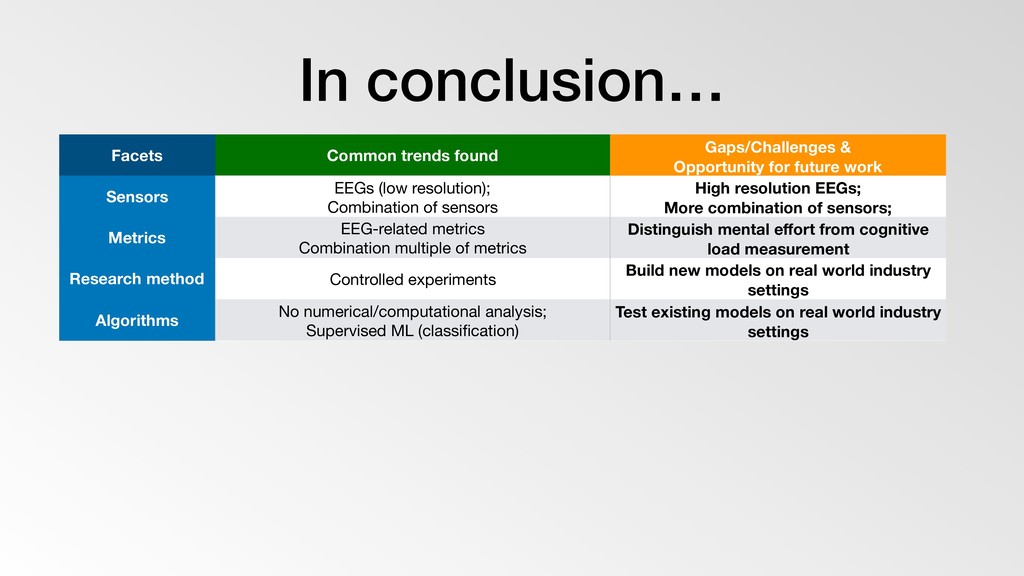 In conclusion…

| Facets | Common trends found | Gaps/Challenges & Opportunity for future work |
|---|---|---|
| Sensors | EEGs (low resolution); Combination of sensors | High resolution EEGs; More combination of sensors; |
| Metrics | EEG-related metrics Combination multiple of metrics | Distinguish mental effort from cognitive load measurement |
| Research method | Controlled experiments | Build new models on real world industry settings |
| Algorithms | No numerical/computational analysis; Supervised ML (classification) | Test existing models on real world industry settings |